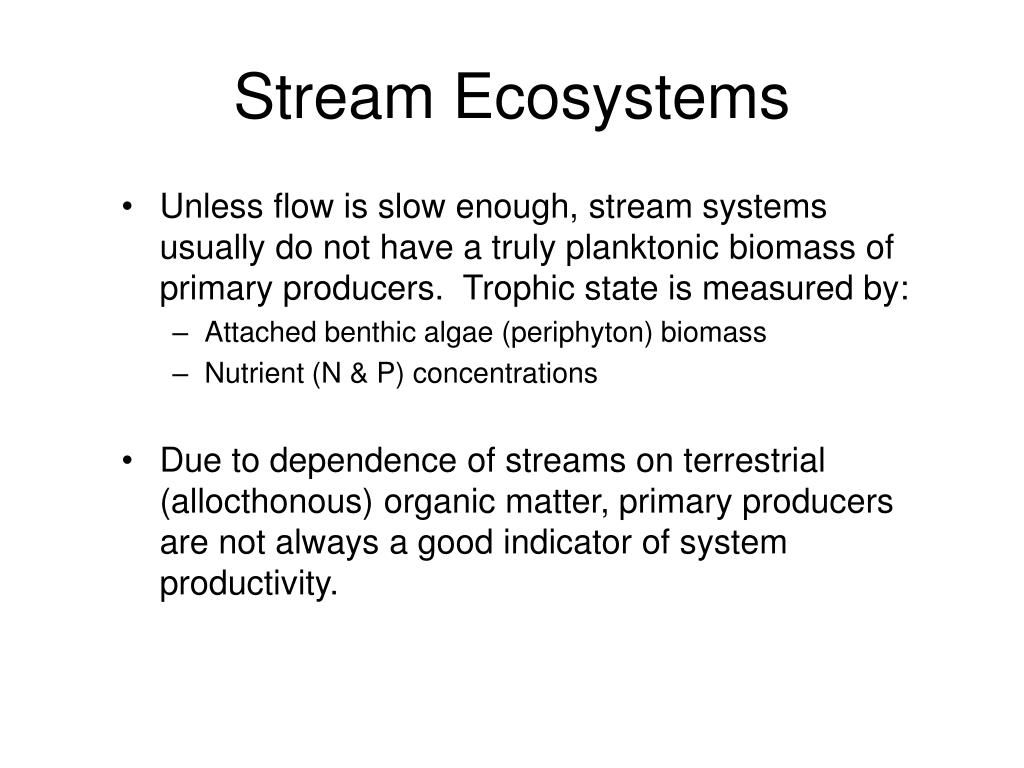 Stream Ecosystems

• Unless flow is slow enough, stream systems usually do not have a truly planktonic biomass of primary producers. Trophic state is measured by:
– Attached benthic algae (periphyton) biomass
– Nutrient (N & P) concentrations

• Due to dependence of streams on terrestrial (allocthonous) organic matter, primary producers are not always a good indicator of system productivity.